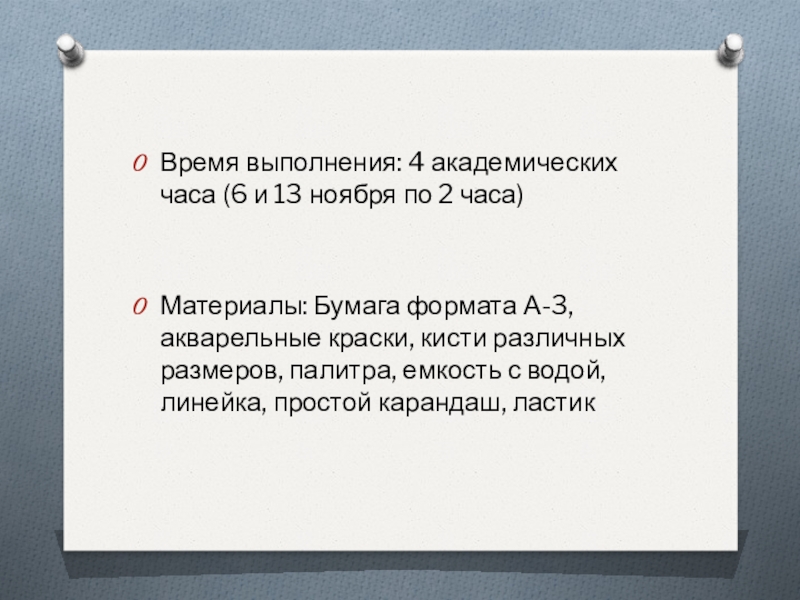 Время выполнения: 4 академических часа (6 и 13 ноября по 2 часа)

Материалы: Бумага формата А-3, акварельные краски, кисти различных размеров, палитра, емкость с водой, линейка, простой карандаш, ластик